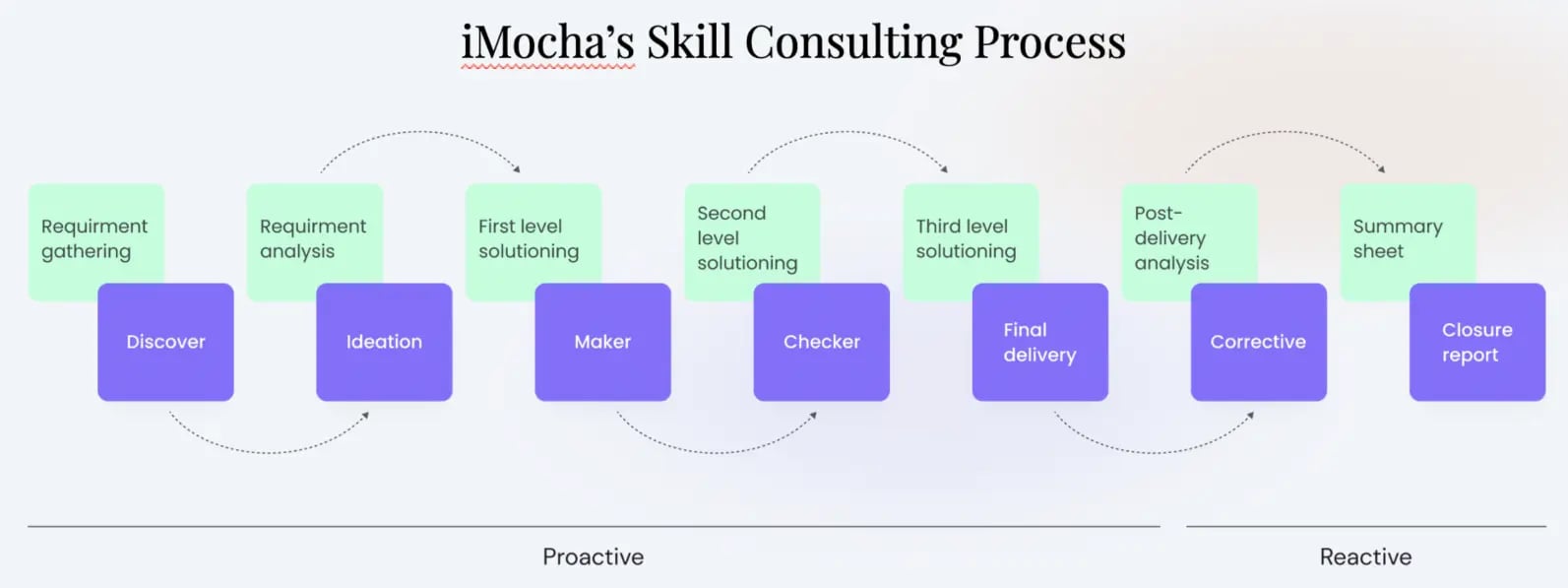 iMocha's Skill Consulting Process

Requirment gathering

Discover

Requirment analysis

Ideation

First level solutioning

Maker

Second level solutioning

Checker

Third level solutioning

Final delivery

Post-delivery analysis

Corrective

Summary sheet

Closure report

Proactive

Reactive